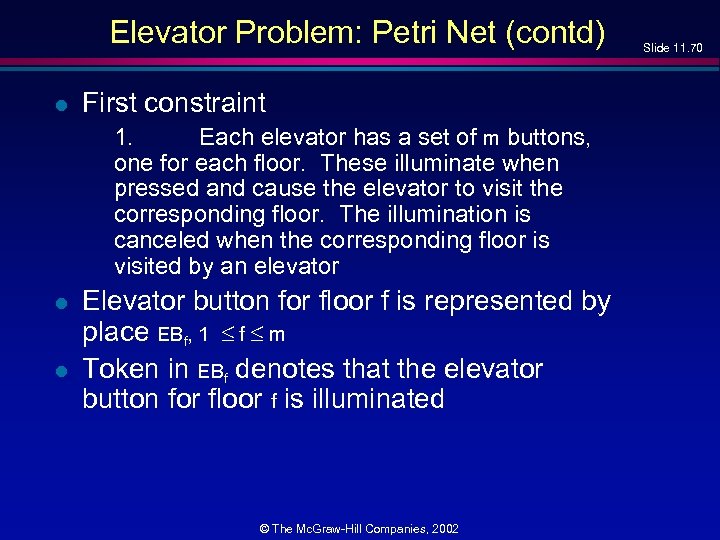 Elevator Problem: Petri Net (contd)

Slide 11.70

- First constraint

1. Each elevator has a set of m buttons, one for each floor. These illuminate when pressed and cause the elevator to visit the corresponding floor. The illumination is canceled when the corresponding floor is visited by an elevator

- Elevator button for floor f is represented by place $EB_f$, $1 \leq f \leq m$
- Token in $EB_f$ denotes that the elevator button for floor f is illuminated

© The McGraw-Hill Companies, 2002